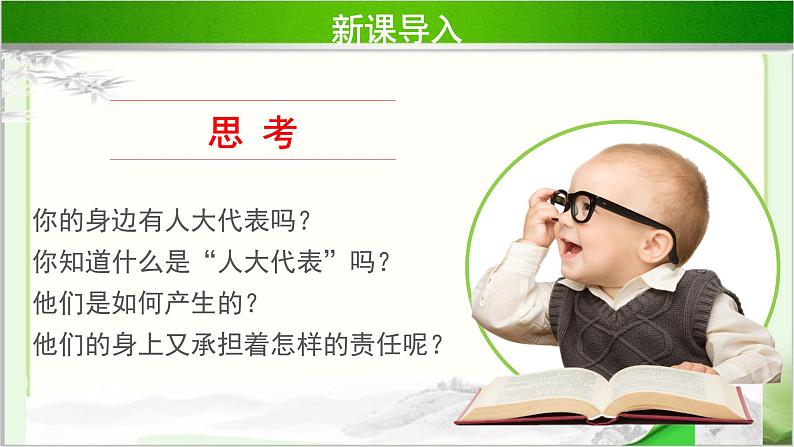 新课导入

思 考

你的身边有人大代表吗？
你知道什么是“人大代表”吗？
他们是如何产生的？
他们的身上又承担着怎样的责任呢？